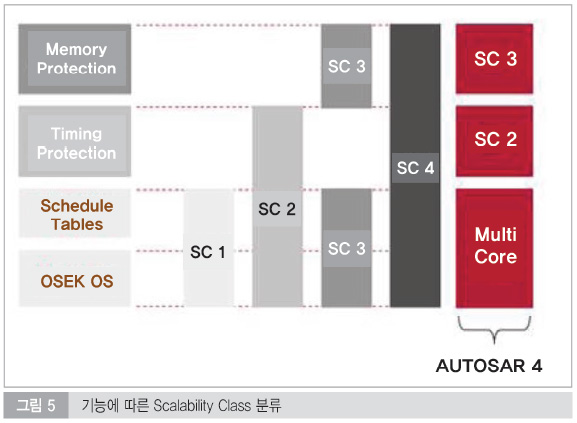 Memory Protection

Timing Protection

Schedule Tables

OSEK OS

SC 1

SC 2

SC 3

SC 3

SC 4

SC 3

SC 2

Multi Core

AUTOSAR 4

그림 5 기능에 따른 Scalability Class 분류